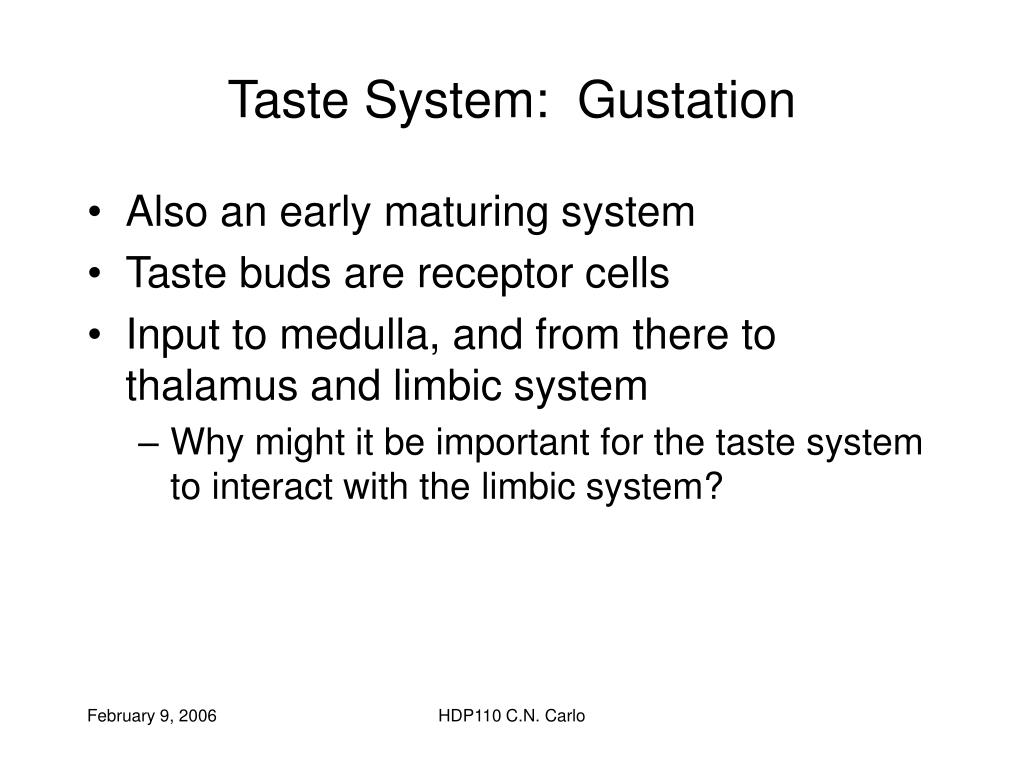 Taste System:  Gustation

• Also an early maturing system
• Taste buds are receptor cells
• Input to medulla, and from there to thalamus and limbic system
  – Why might it be important for the taste system to interact with the limbic system?

February 9, 2006

HDP110 C.N. Carlo